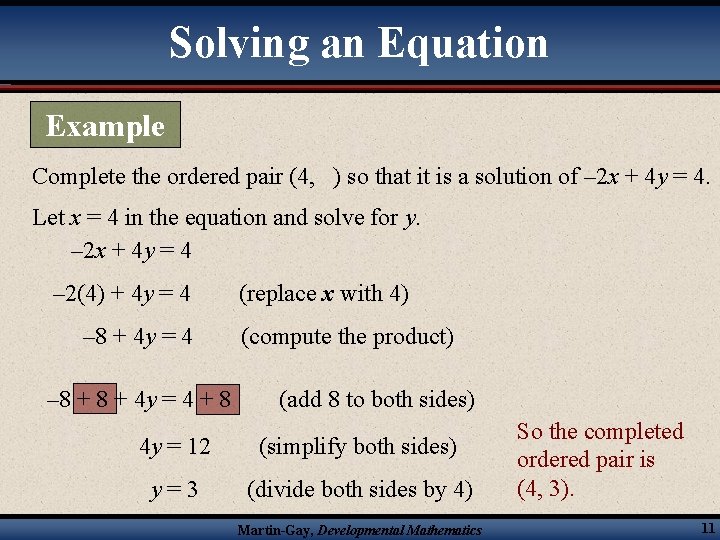 Solving an Equation

Example

Complete the ordered pair (4, ) so that it is a solution of $-2x + 4y = 4$.

Let $x = 4$ in the equation and solve for $y$.

$-2x + 4y = 4$

$-2(4) + 4y = 4$ (replace $x$ with 4)

$-8 + 4y = 4$ (compute the product)

$-8 + 8 + 4y = 4 + 8$ (add 8 to both sides)

$4y = 12$ (simplify both sides)

$y = 3$ (divide both sides by 4)

So the completed ordered pair is (4, 3).

Martin-Gay, Developmental Mathematics

11